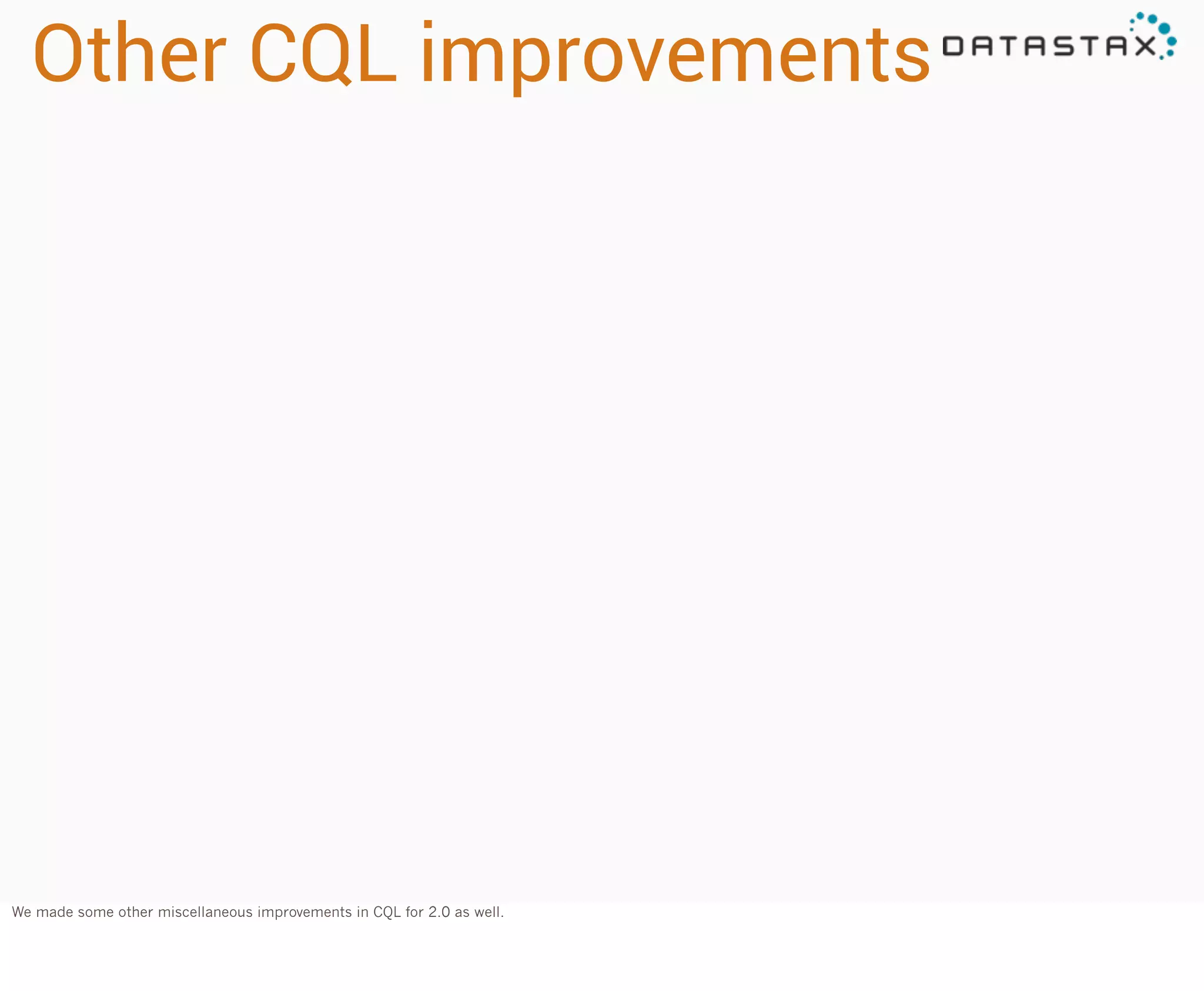 Other CQL improvements

DATASTAX

We made some other miscellaneous improvements in CQL for 2.0 as well.